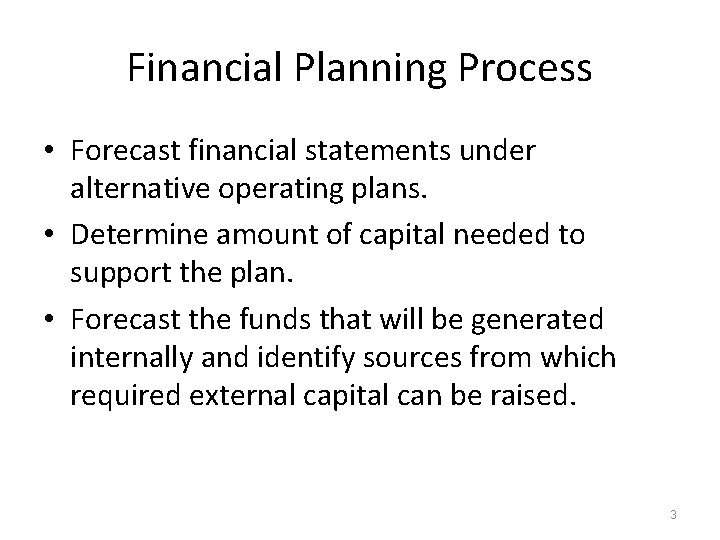 Financial Planning Process

• Forecast financial statements under alternative operating plans.

• Determine amount of capital needed to support the plan.

• Forecast the funds that will be generated internally and identify sources from which required external capital can be raised.

3